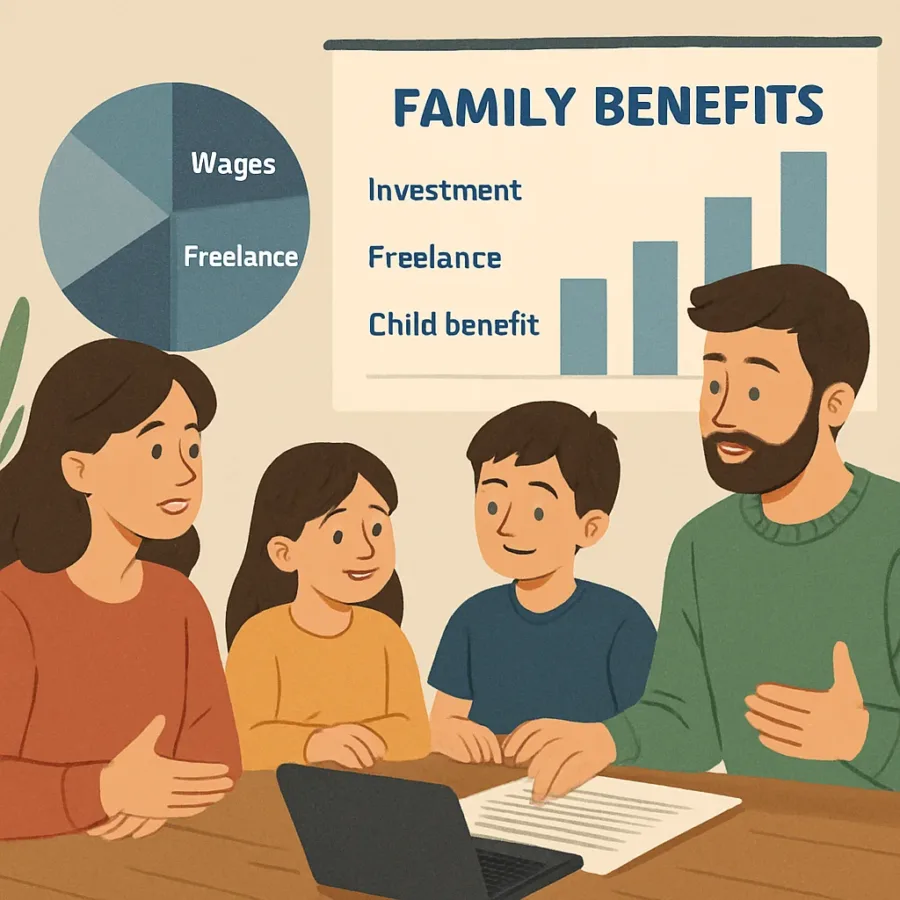 Wages

Freelance

FAMILY BENEFITS

Investment

Freelance

Child benefit